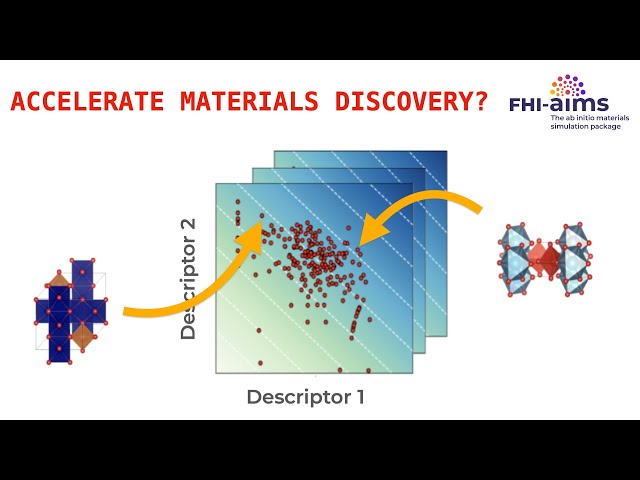 ACCELERATE MATERIALS DISCOVERY?

FHI-aims
The ab initio materials simulation package

Descriptor 2

Descriptor 1